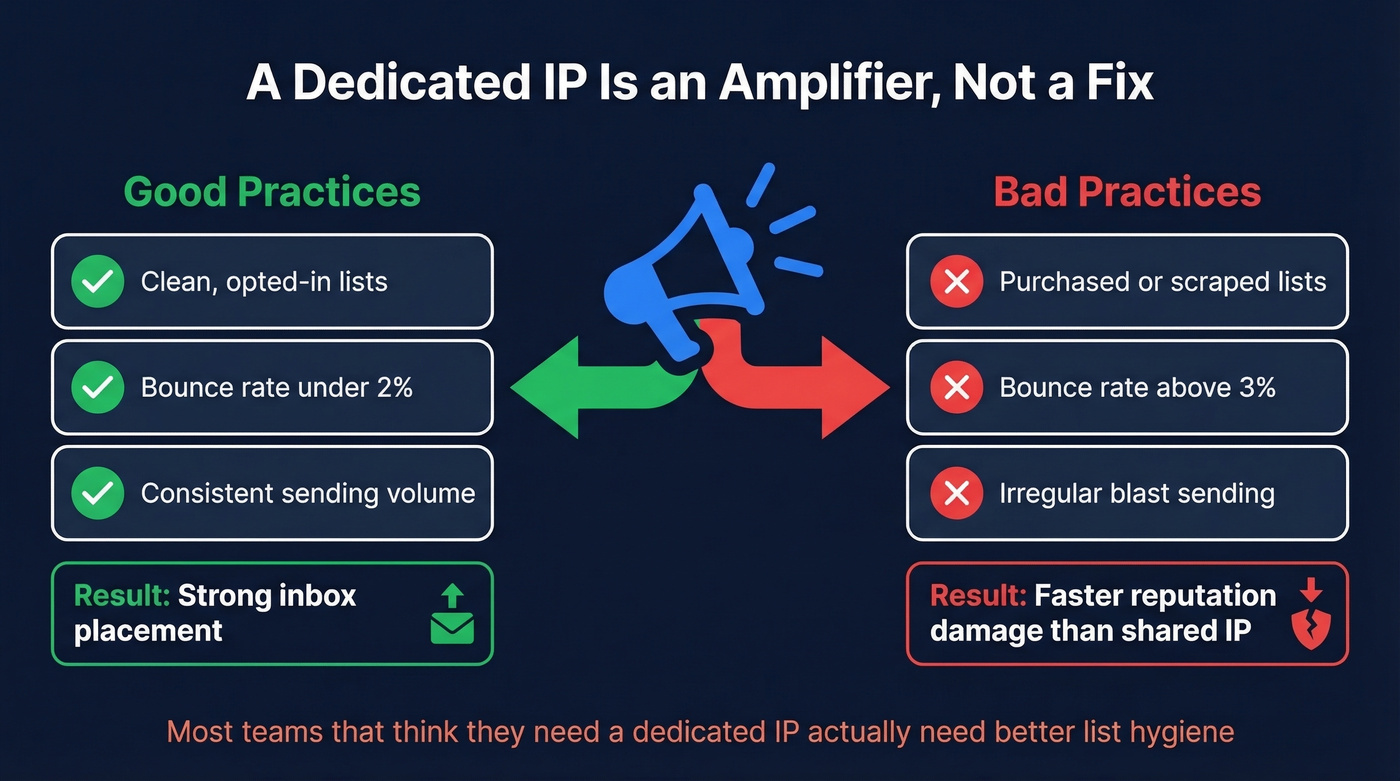 A Dedicated IP Is an Amplifier, Not a Fix

Good Practices

Clean, opted-in lists

Bounce rate under 2%

Consistent sending volume

Result: Strong inbox placement

Bad Practices

Purchased or scraped lists

Bounce rate above 3%

Irregular blast sending

Result: Faster reputation damage than shared IP

Most teams that think they need a dedicated IP actually need better list hygiene